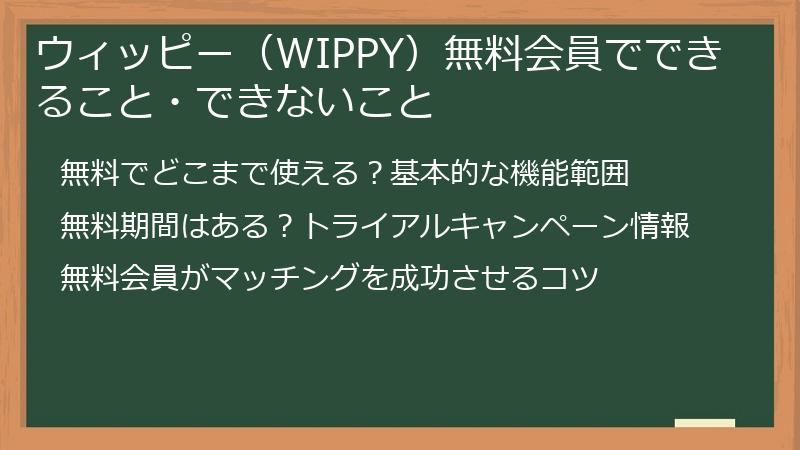 ウィッピー（WIPPY）無料会員でできること・できないこと

無料でどこまで使える？基本的な機能範囲

無料期間はある？トライアルキャンペーン情報

無料会員がマッチングを成功させるコツ